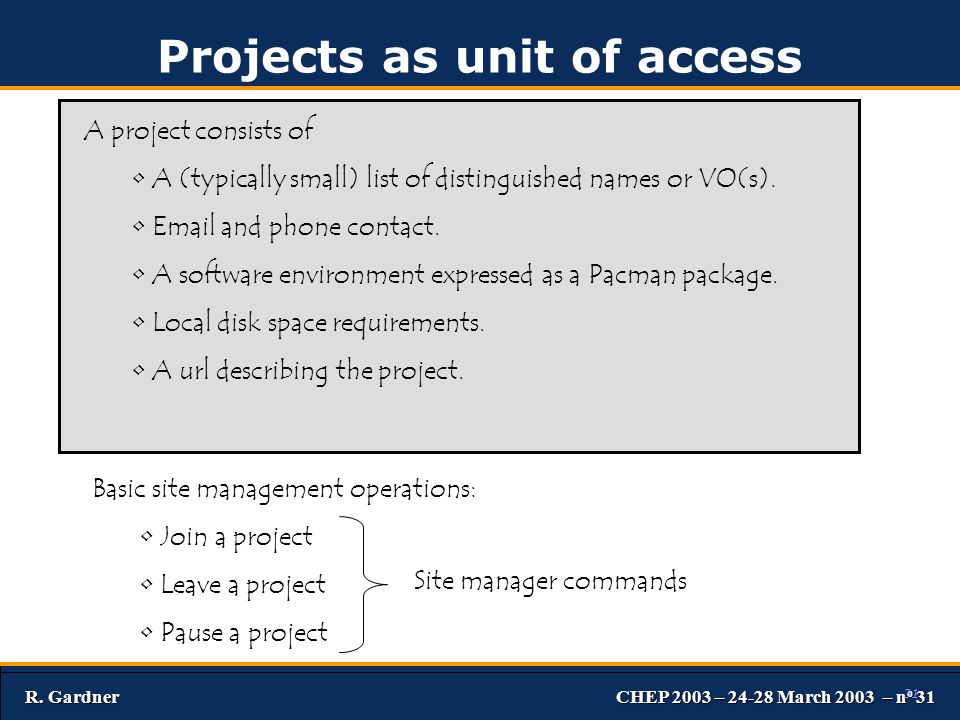 Projects as unit of access

A project consists of

• A (typically small) list of distinguished names or VO(s).

• Email and phone contact.

• A software environment expressed as a Pacman package.

• Local disk space requirements.

• A url describing the project.

Basic site management operations:

• Join a project

• Leave a project

• Pause a project

Site manager commands

R. Gardner

CHEP 2003 – 24-28 March 2003 – n° 31